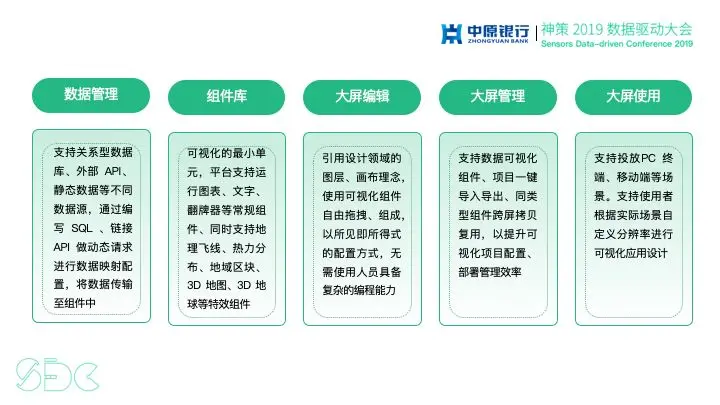 中原银行
ZHONGYUAN BANK
神策 2019 数据驱动大会
Sensors Data-driven Conference 2019

数据管理

支持关系型数据库、外部 API、静态数据等不同数据源，通过编写 SQL 、链接 API 做动态请求进行数据映射配置，将数据传输至组件中

组件库

可视化的最小单元，平台支持运行图表、文字、翻牌器等常规组件、同时支持地理飞线、热力分布、地域区块、3D 地图、3D 地球等特效组件

大屏编辑

引用设计领域的图层、画布理念，使用可视化组件自由拖拽、组成，以所见即所得式的配置方式，无需使用人员具备复杂的编程能力

大屏管理

支持数据可视化组件、项目一键导入导出、同类型组件跨屏拷贝复用，以提升可视化项目配置、部署管理效率

大屏使用

支持投放PC 终端、移动端等场景。支持使用者根据实际场景自定义分辨率进行可视化应用设计

SDC